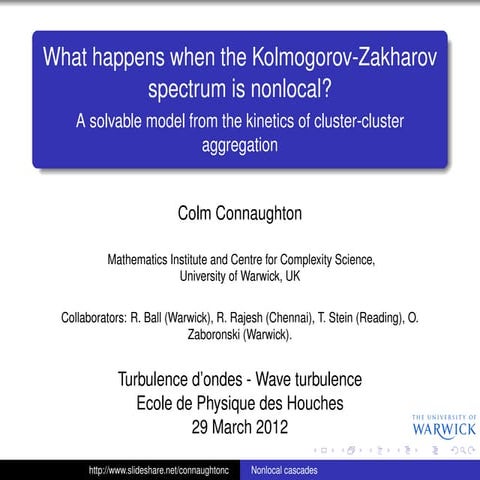 What happens when the Kolmogorov-Zakharov spectrum is nonlocal?

A solvable model from the kinetics of cluster-cluster aggregation

Colm Connaughton

Mathematics Institute and Centre for Complexity Science, University of Warwick, UK

Collaborators: R. Ball (Warwick), R. Rajesh (Chennai), T. Stein (Reading), O. Zaboronski (Warwick).

Turbulence d'ondes - Wave turbulence
Ecole de Physique des Houches
29 March 2012

THE UNIVERSITY OF
WARWICK

http://www.slideshare.net/connaughtonc Nonlocal cascades